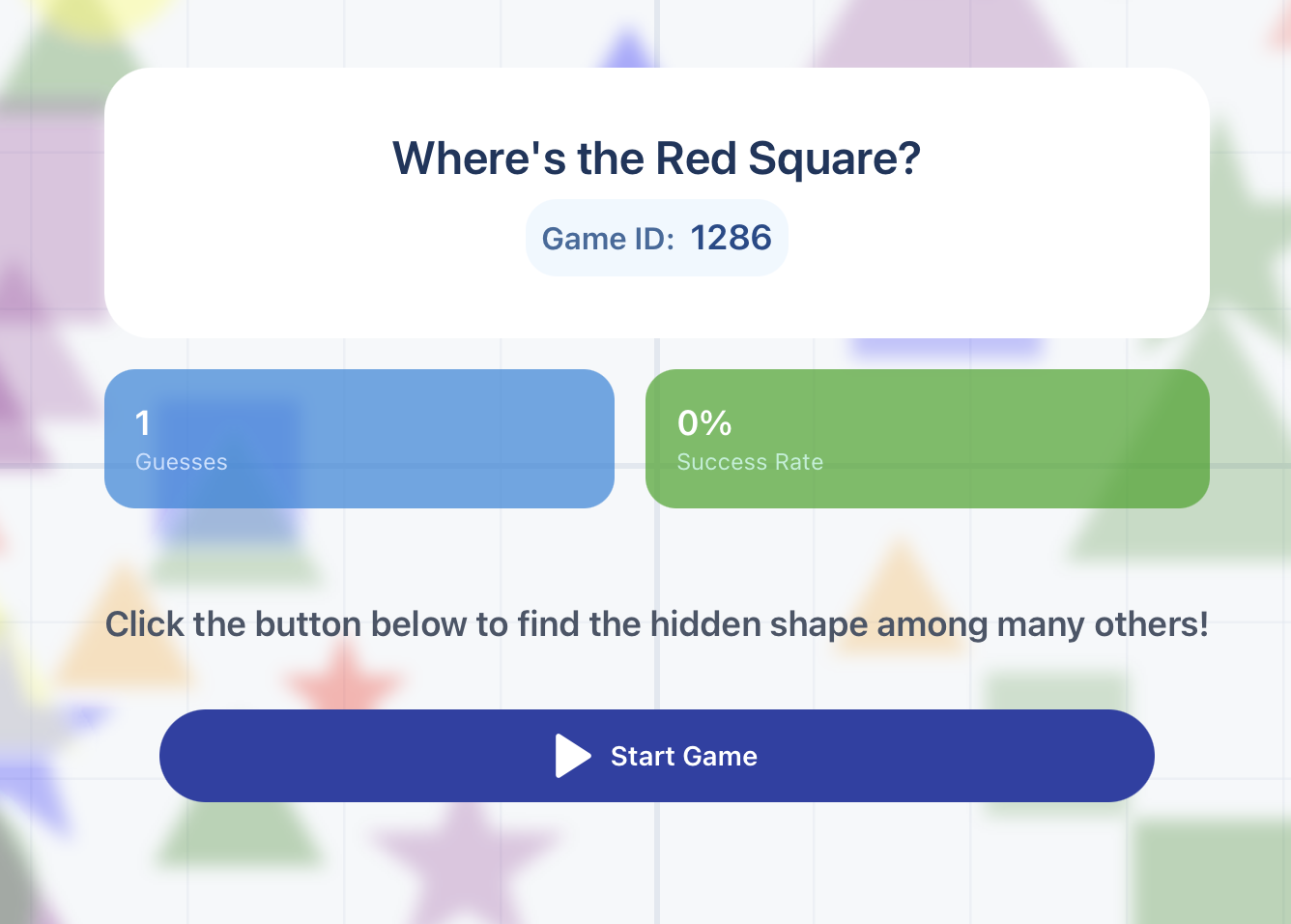 Where's the Red Square?

Game ID: 1286

1
Guesses

0%
Success Rate

Click the button below to find the hidden shape among many others!

Start Game